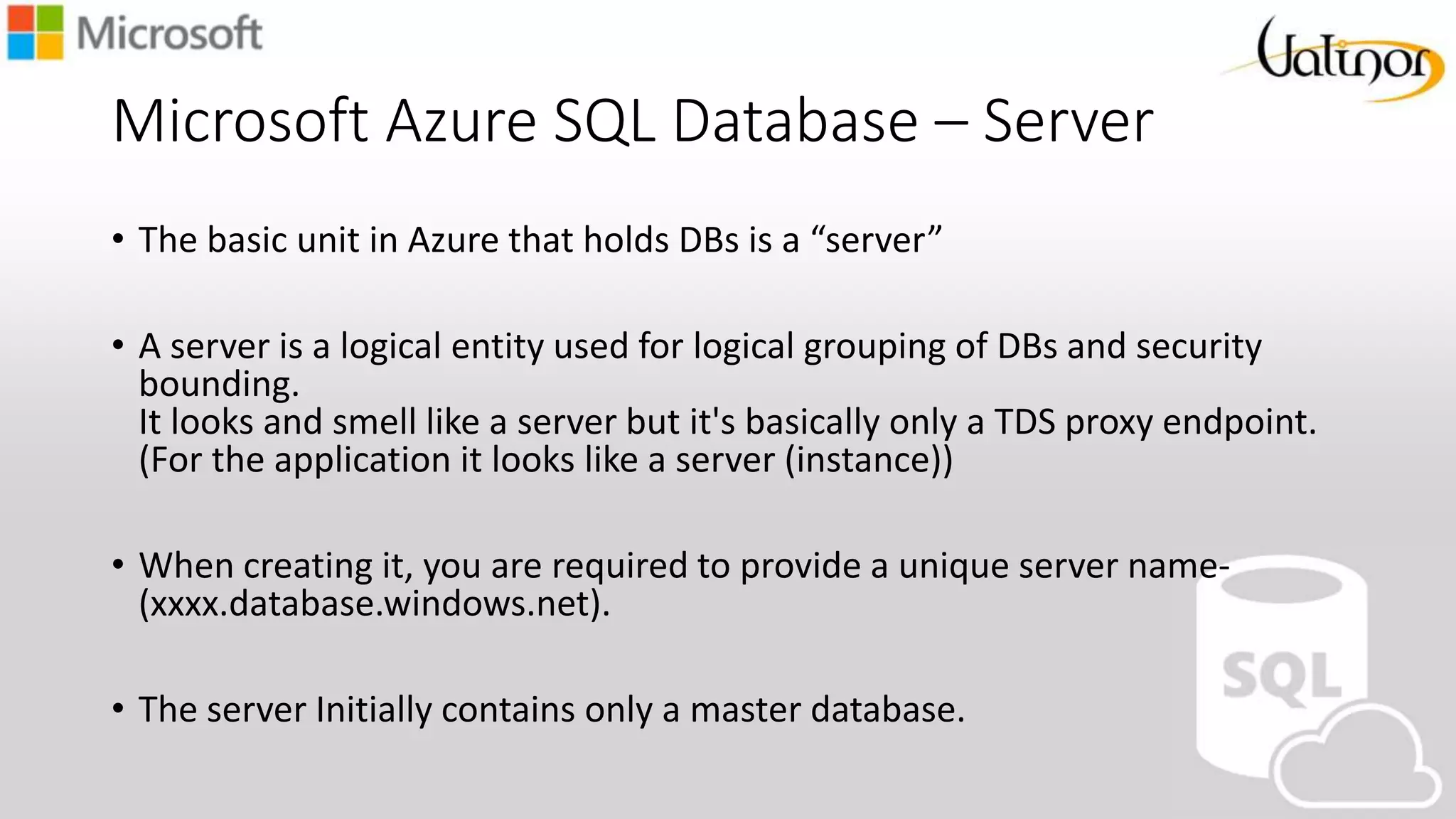 Microsoft

Valinor

Microsoft Azure SQL Database – Server

• The basic unit in Azure that holds DBs is a “server”

• A server is a logical entity used for logical grouping of DBs and security bounding.
It looks and smell like a server but it's basically only a TDS proxy endpoint.
(For the application it looks like a server (instance))

• When creating it, you are required to provide a unique server name- (xxxx.database.windows.net).

• The server Initially contains only a master database.

SQL